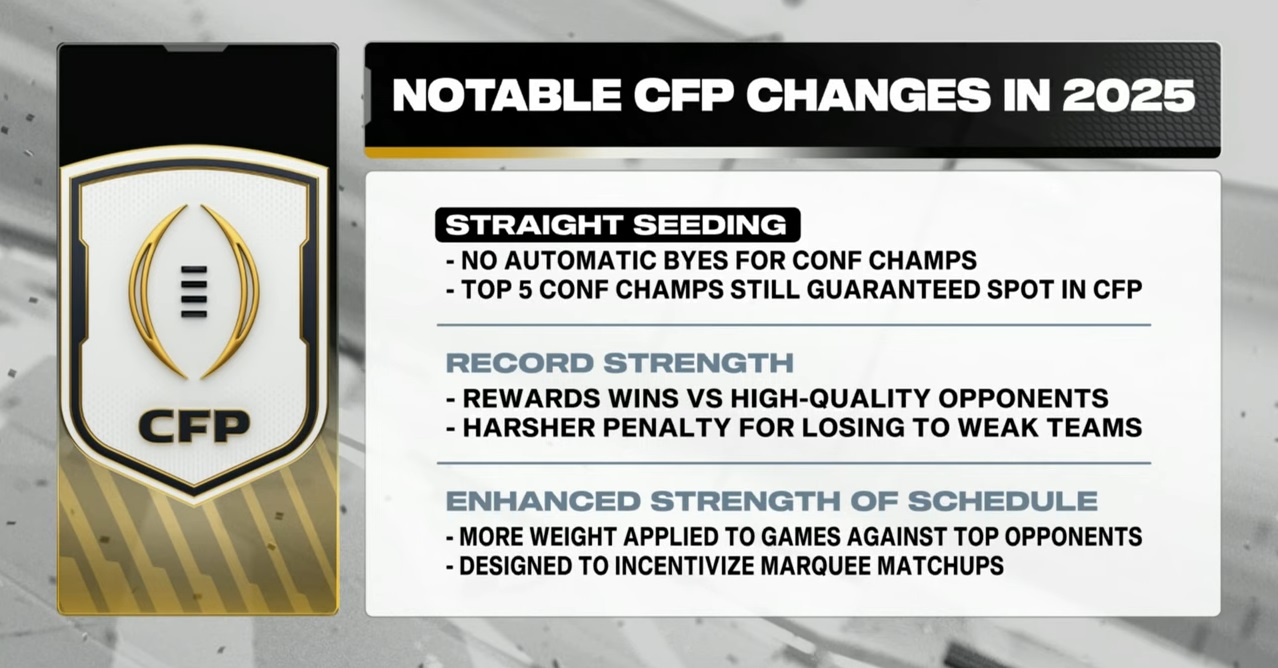 CFP

NOTABLE CFP CHANGES IN 2025

STRAIGHT SEEDING
- NO AUTOMATIC BYES FOR CONF CHAMPS
- TOP 5 CONF CHAMPS STILL GUARANTEED SPOT IN CFP

RECORD STRENGTH
- REWARDS WINS VS HIGH-QUALITY OPPONENTS
- HARSHER PENALTY FOR LOSING TO WEAK TEAMS

ENHANCED STRENGTH OF SCHEDULE
- MORE WEIGHT APPLIED TO GAMES AGAINST TOP OPPONENTS
- DESIGNED TO INCENTIVIZE MARQUEE MATCHUPS